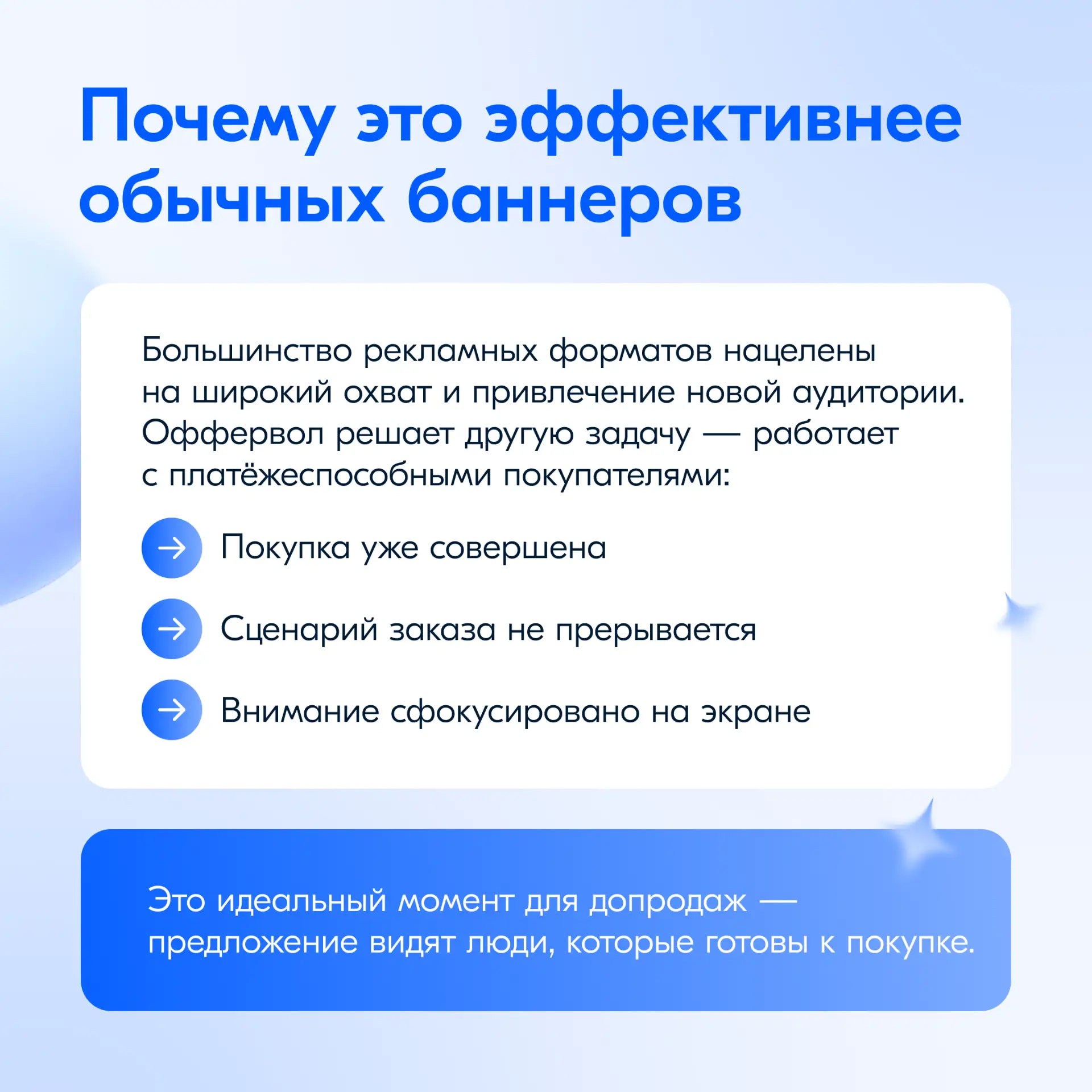 Почему это эффективнее обычных баннеров

Большинство рекламных форматов нацелены на широкий охват и привлечение новой аудитории. Оффервол решает другую задачу — работает с платёжеспособными покупателями:

Покупка уже совершена

Сценарий заказа не прерывается

Внимание сфокусировано на экране

Это идеальный момент для допродаж — предложение видят люди, которые готовы к покупке.